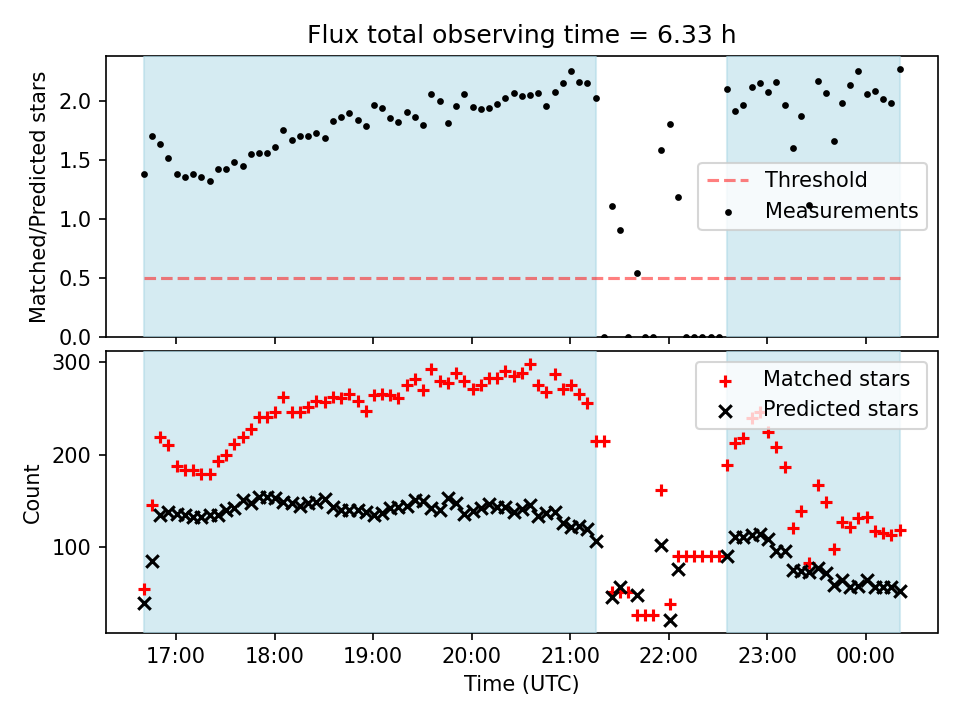 Flux total observing time = 6.33 h

Matched/Predicted stars

2.0
1.5
1.0
0.5
0.0

Threshold
Measurements

Count

300
200
100

Matched stars
Predicted stars

17:00
18:00
19:00
20:00
21:00
22:00
23:00
00:00

Time (UTC)